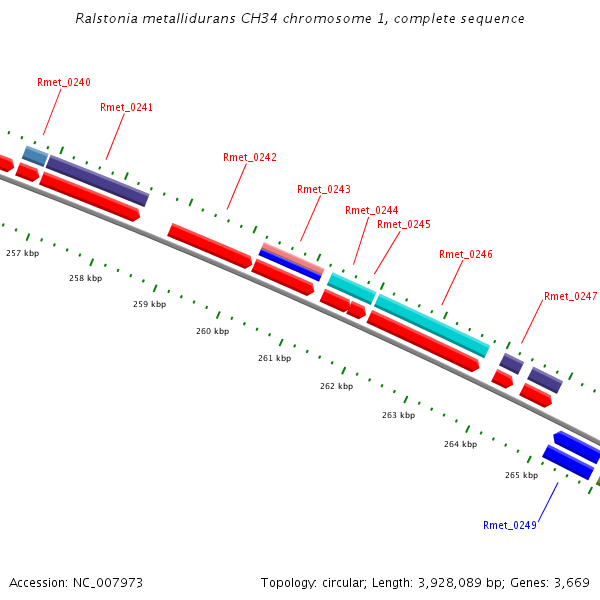 Ralstonia metallidurans CH34 chromosome 1, complete sequence

Rmet_0240
Rmet_0241
Rmet_0242
Rmet_0243
Rmet_0244
Rmet_0245
Rmet_0246
Rmet_0247

257 kbp
258 kbp
259 kbp
260 kbp
261 kbp
262 kbp
263 kbp
264 kbp
265 kbp

Rmet_0249

Accession: NC_007973

Topology: circular; Length: 3,928,089 bp; Genes: 3,669